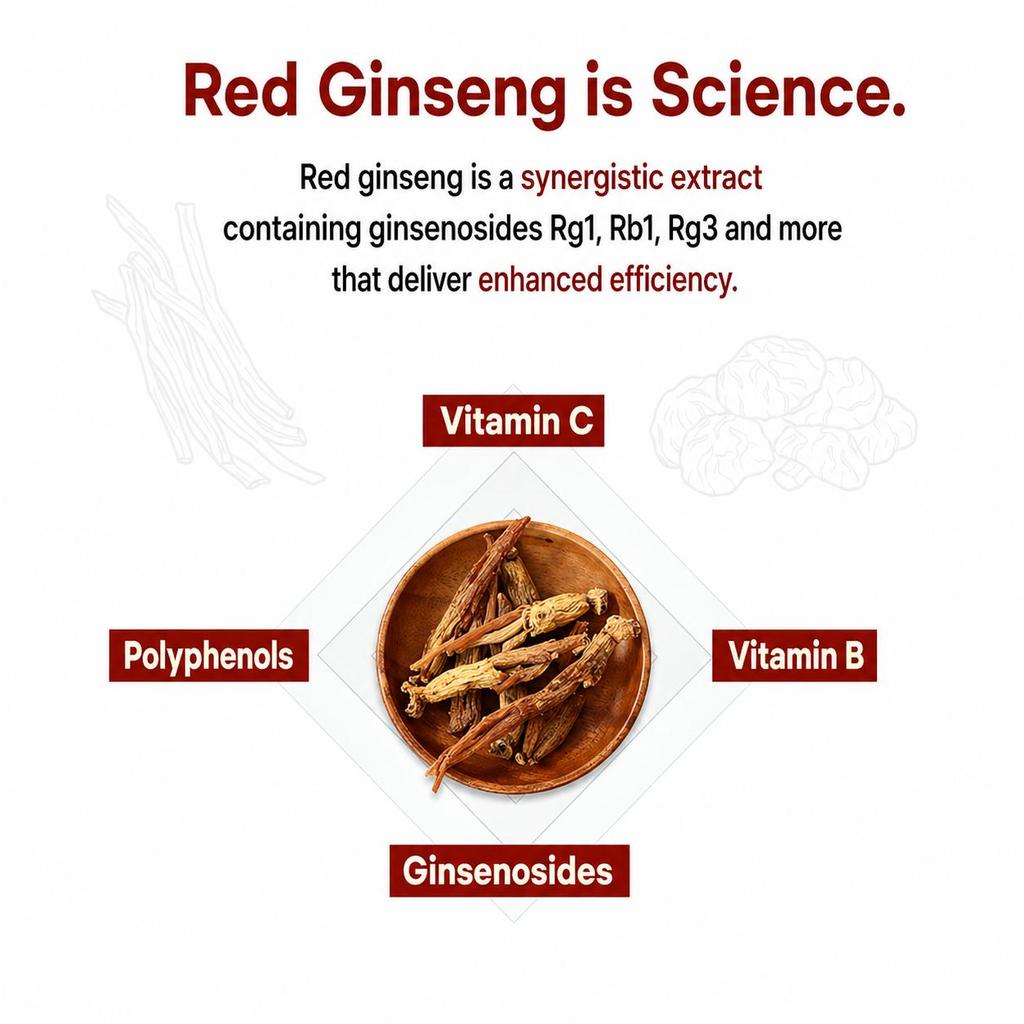 Red Ginseng is Science.

Red ginseng is a synergistic extract containing ginsenosides Rg1, Rb1, Rg3 and more that deliver enhanced efficiency.

Vitamin C

Polyphenols

Vitamin B

Ginsenosides